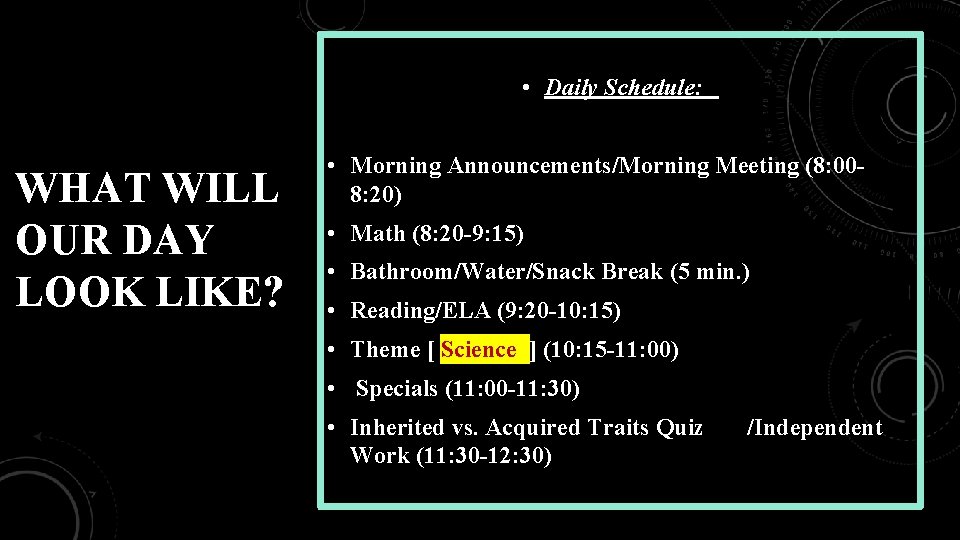 WHAT WILL OUR DAY LOOK LIKE?

• Daily Schedule:

• Morning Announcements/Morning Meeting (8:00-8:20)
• Math (8:20-9:15)
• Bathroom/Water/Snack Break (5 min.)
• Reading/ELA (9:20-10:15)
• Theme [ Science ] (10:15-11:00)
• Specials (11:00-11:30)
• Inherited vs. Acquired Traits Quiz /Independent Work (11:30-12:30)